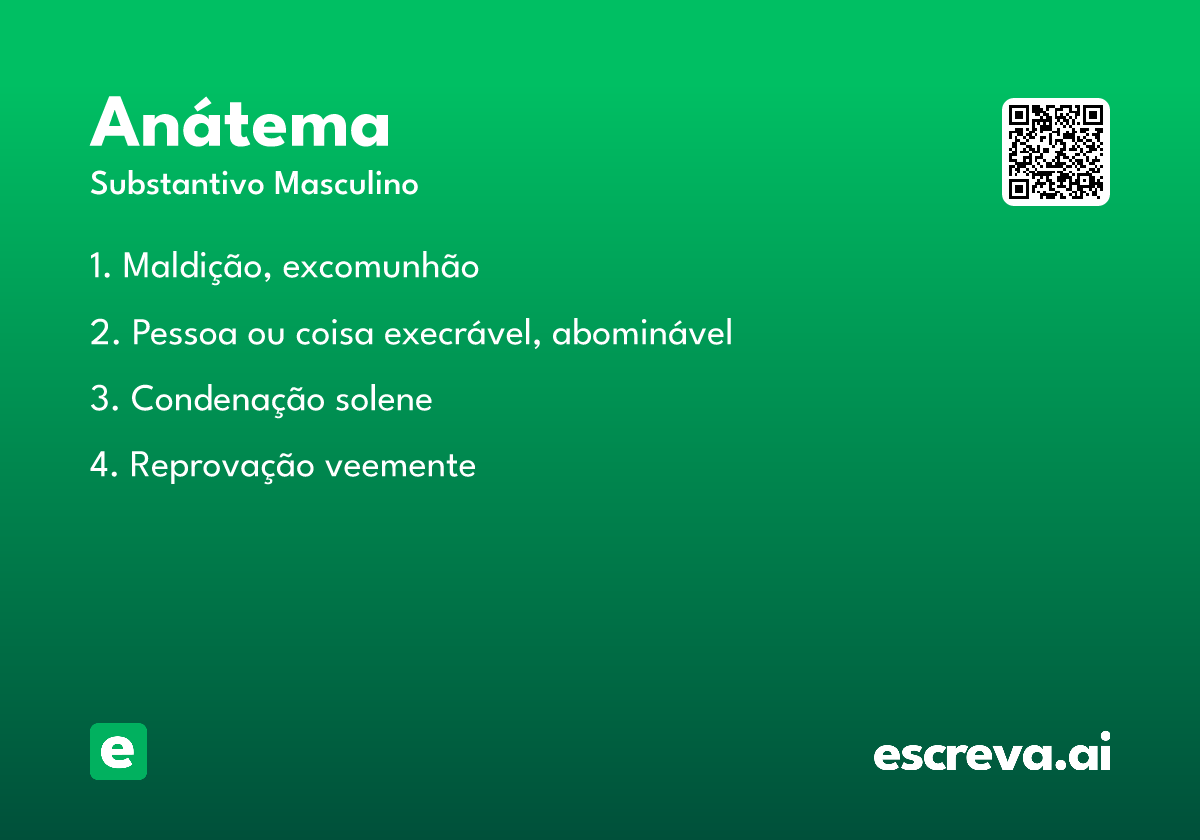 Anátema
Substantivo Masculino

1. Maldição, excomunhão

2. Pessoa ou coisa execrável, abominável

3. Condenação solene

4. Reprovação veemente

e

escreva.ai